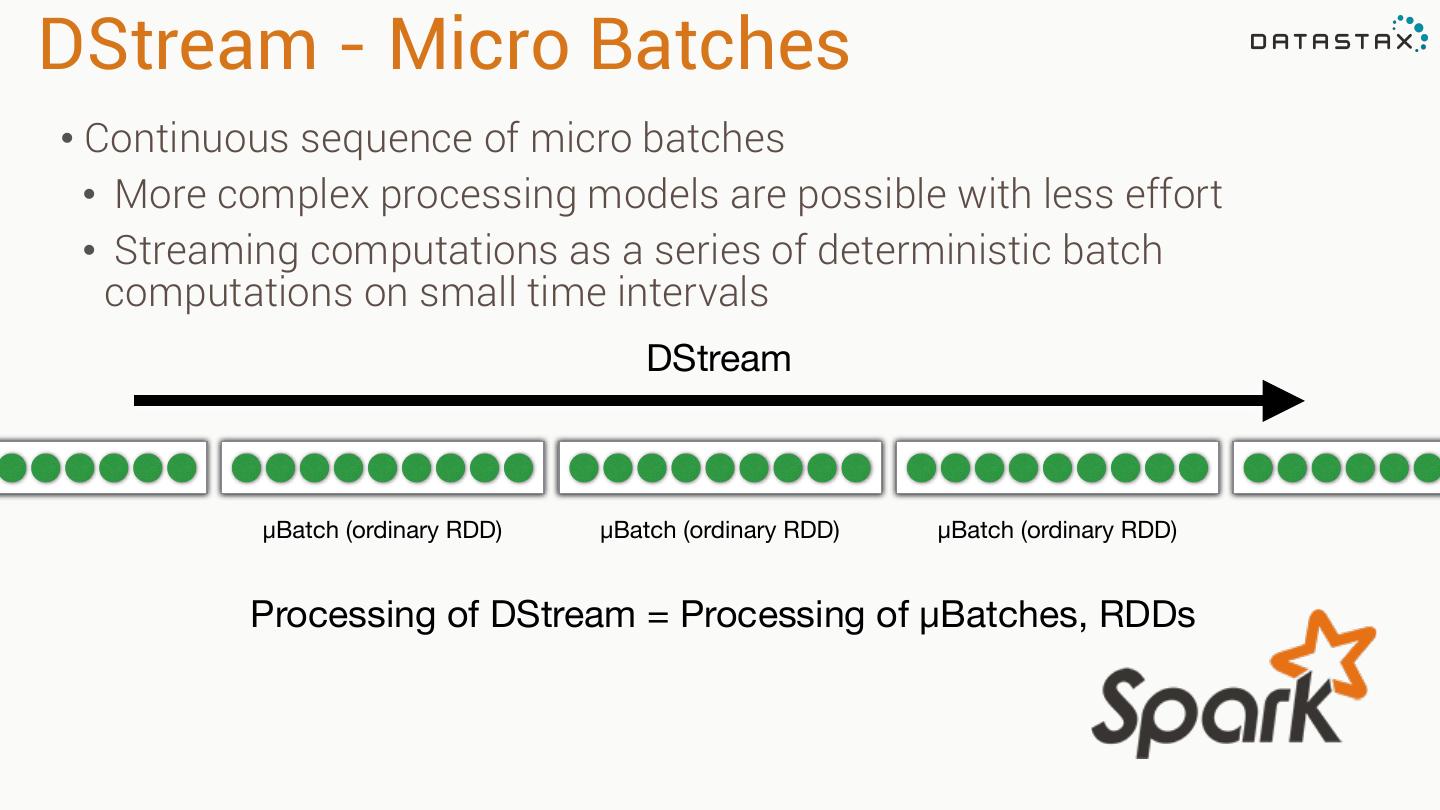 DStream - Micro Batches

DATASTAX

• Continuous sequence of micro batches
• More complex processing models are possible with less effort
• Streaming computations as a series of deterministic batch computations on small time intervals

DStream

μBatch (ordinary RDD)
μBatch (ordinary RDD)
μBatch (ordinary RDD)

Processing of DStream = Processing of μBatches, RDDs

Spark